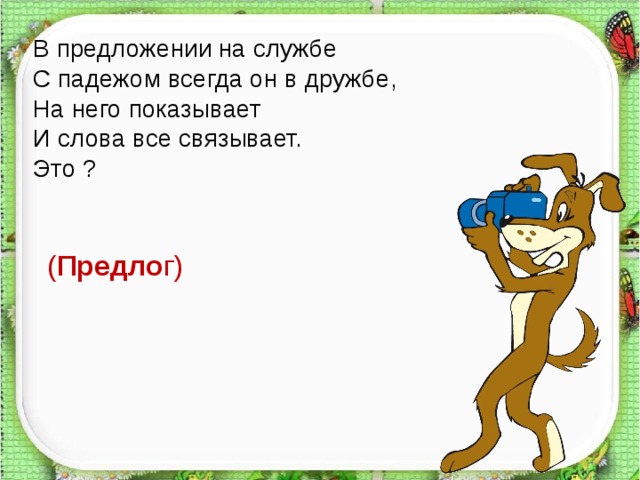 В предложении на службе
С падежом всегда он в дружбе,
На него показывает
И слова все связывает.
Это ?

(Предлог)